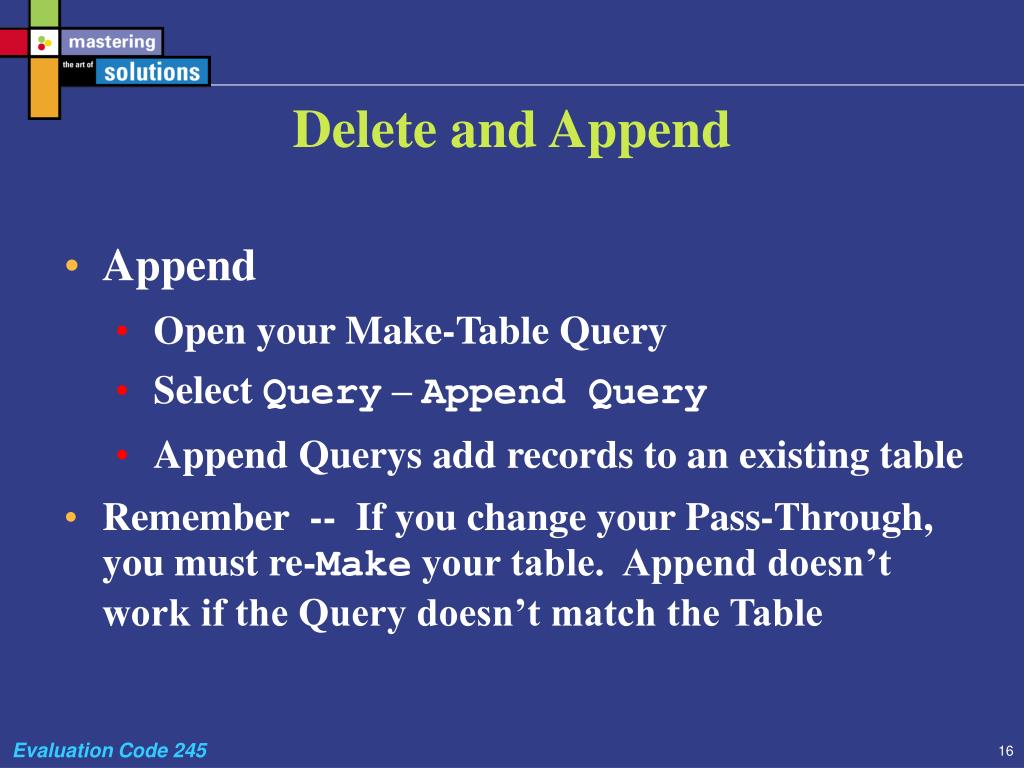 mastering
the art of
solutions

Delete and Append

• Append
  • Open your Make-Table Query
  • Select Query – Append Query
  • Append Querys add records to an existing table
• Remember -- If you change your Pass-Through, you must re-Make your table. Append doesn't work if the Query doesn't match the Table

Evaluation Code 245

16